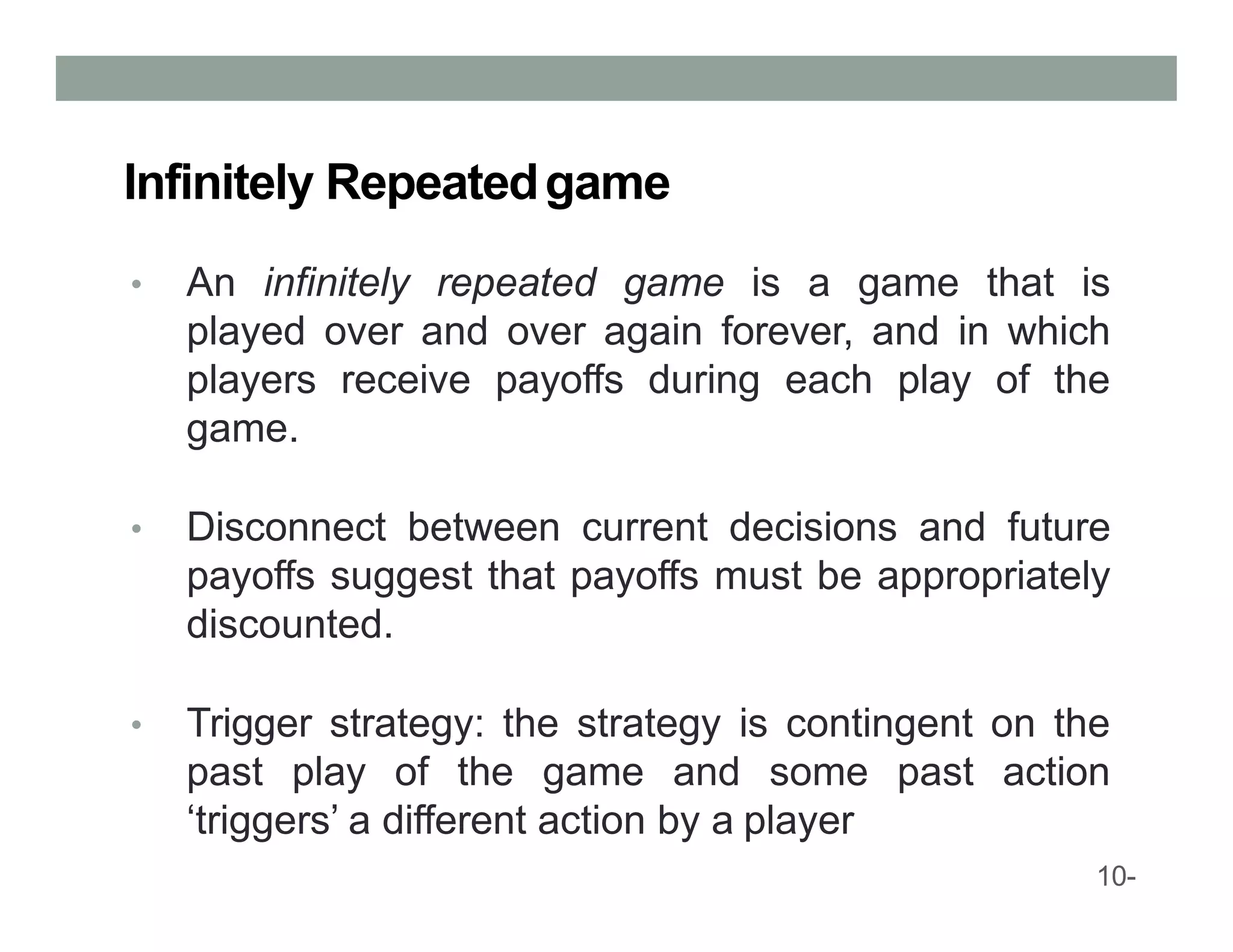 Infinitely Repeated game

• An infinitely repeated game is a game that is played over and over again forever, and in which players receive payoffs during each play of the game.

• Disconnect between current decisions and future payoffs suggest that payoffs must be appropriately discounted.

• Trigger strategy: the strategy is contingent on the past play of the game and some past action ‘triggers’ a different action by a player

10-